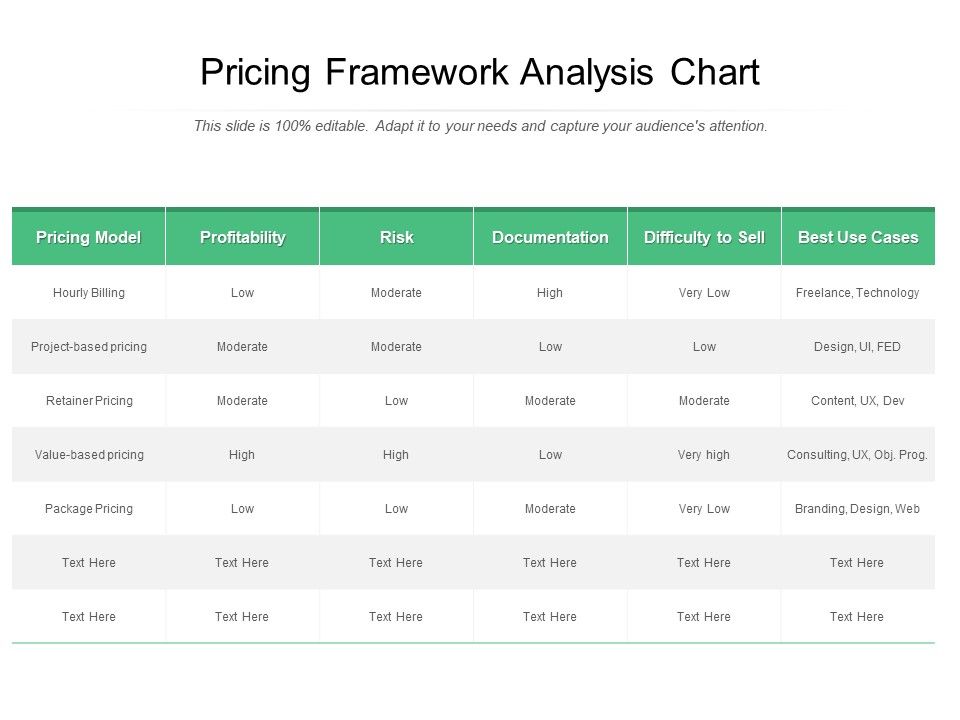 Pricing Framework Analysis Chart

This slide is 100% editable. Adapt it to your needs and capture your audience's attention.

| Pricing Model | Profitability | Risk | Documentation | Difficulty to Sell | Best Use Cases |
|---|---|---|---|---|---|
| Hourly Billing | Low | Moderate | High | Very Low | Freelance, Technology |
| Project-based pricing | Moderate | Moderate | Low | Low | Design, UI, FED |
| Retainer Pricing | Moderate | Low | Moderate | Moderate | Content, UX, Dev |
| Value-based pricing | High | High | Low | Very high | Consulting, UX, Obj. Prog. |
| Package Pricing | Low | Low | Moderate | Very Low | Branding, Design, Web |
| Text Here | Text Here | Text Here | Text Here | Text Here | Text Here |
| Text Here | Text Here | Text Here | Text Here | Text Here | Text Here |